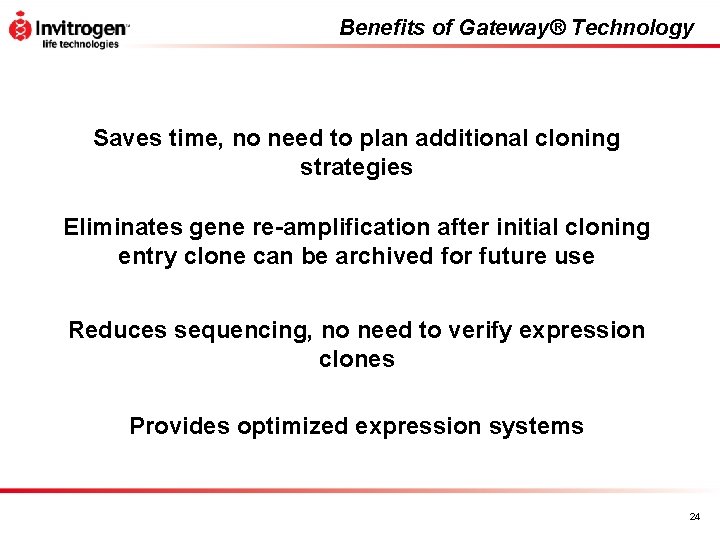 Invitrogen™
life technologies

Benefits of Gateway® Technology

Saves time, no need to plan additional cloning strategies

Eliminates gene re-amplification after initial cloning entry clone can be archived for future use

Reduces sequencing, no need to verify expression clones

Provides optimized expression systems

24